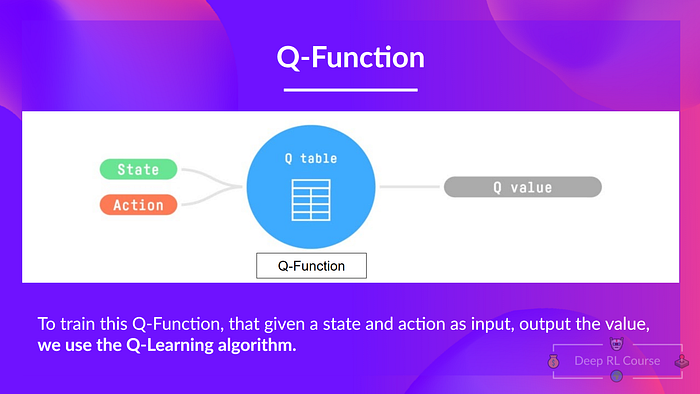 Q-Function

State

Action

Q table

Q value

Q-Function

To train this Q-Function, that given a state and action as input, output the value, we use the Q-Learning algorithm.

Deep RL Course